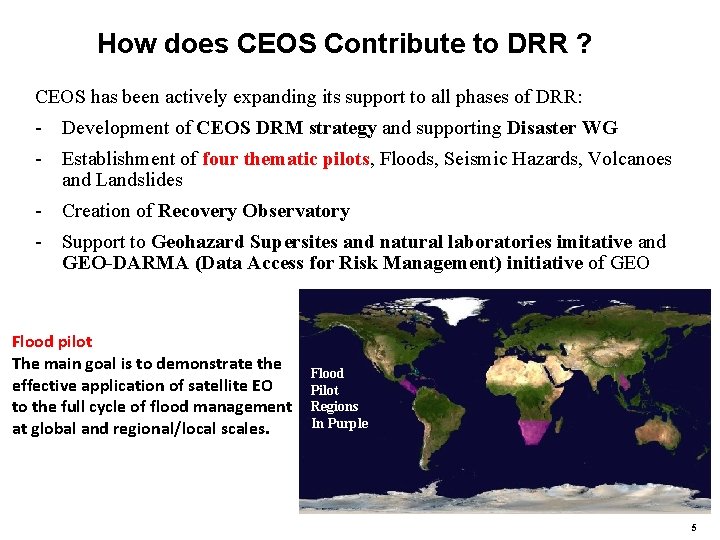 How does CEOS Contribute to DRR ?

CEOS has been actively expanding its support to all phases of DRR:

- Development of CEOS DRM strategy and supporting Disaster WG
- Establishment of four thematic pilots, Floods, Seismic Hazards, Volcanoes and Landslides
- Creation of Recovery Observatory
- Support to Geohazard Supersites and natural laboratories imitative and GEO-DARMA (Data Access for Risk Management) initiative of GEO

Flood pilot
The main goal is to demonstrate the effective application of satellite EO to the full cycle of flood management at global and regional/local scales.

Flood Pilot Regions In Purple

5